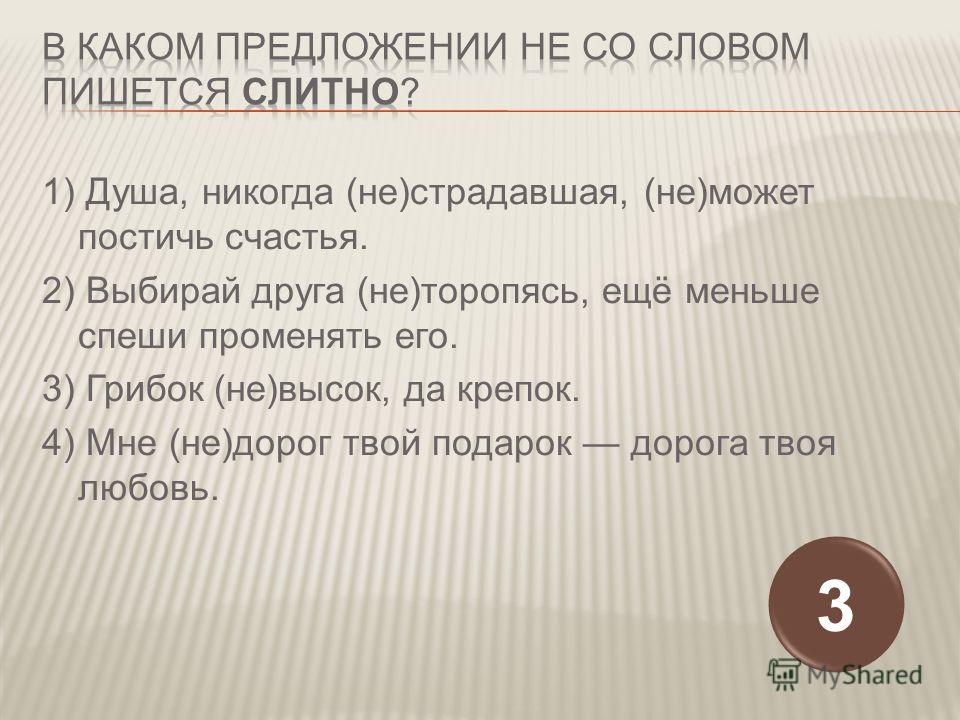 В КАКОМ ПРЕДЛОЖЕНИИ НЕ СО СЛОВОМ ПИШЕТСЯ СЛИТНО?

1) Душа, никогда (не)страдавшая, (не)может постичь счастья.
2) Выбирай друга (не)торопясь, ещё меньше спеши променять его.
3) Грибок (не)высок, да крепок.
4) Мне (не)дорог твой подарок — дорога твоя любовь.

3

MyShared